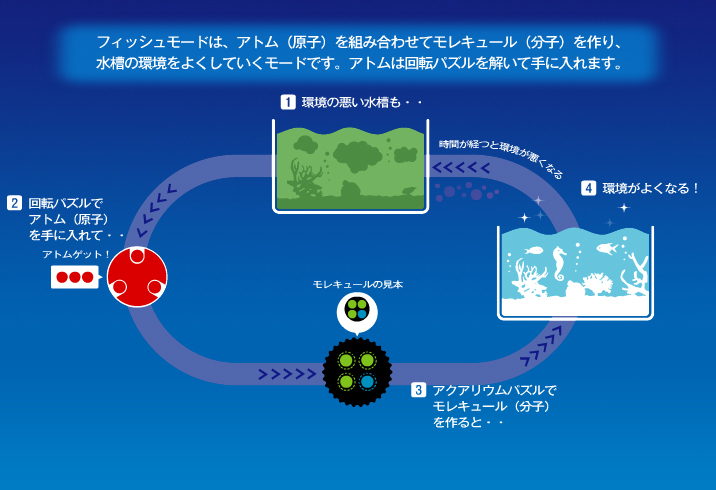 フィッシュモードは、アトム（原子）を組み合わせてモレキュール（分子）を作り、水槽の環境をよくしていくモードです。アトムは回転パズルを解いて手に入れます。

1 環境の悪い水槽も・・

時間が経つと環境が悪くなる

2 回転パズルでアトム（原子）を手に入れて・・

アトムゲット！

モレキュールの見本

3 アクアリウムパズルでモレキュール（分子）を作ると・・

4 環境がよくなる！